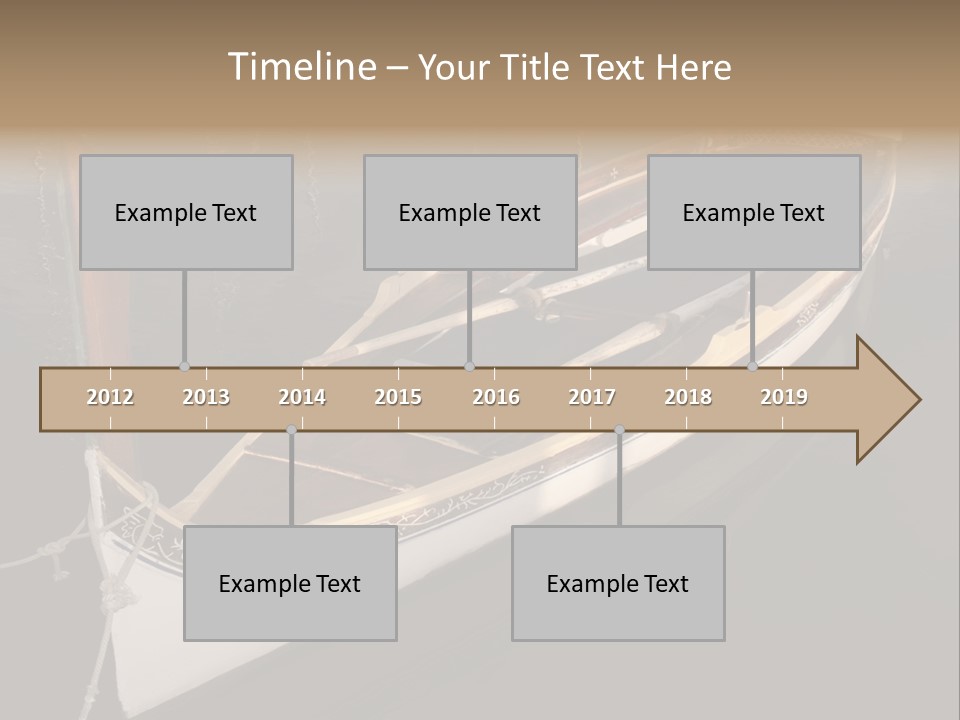 Timeline – Your Title Text Here

Example Text

Example Text

Example Text

2012 2013 2014 2015 2016 2017 2018 2019

Example Text

Example Text